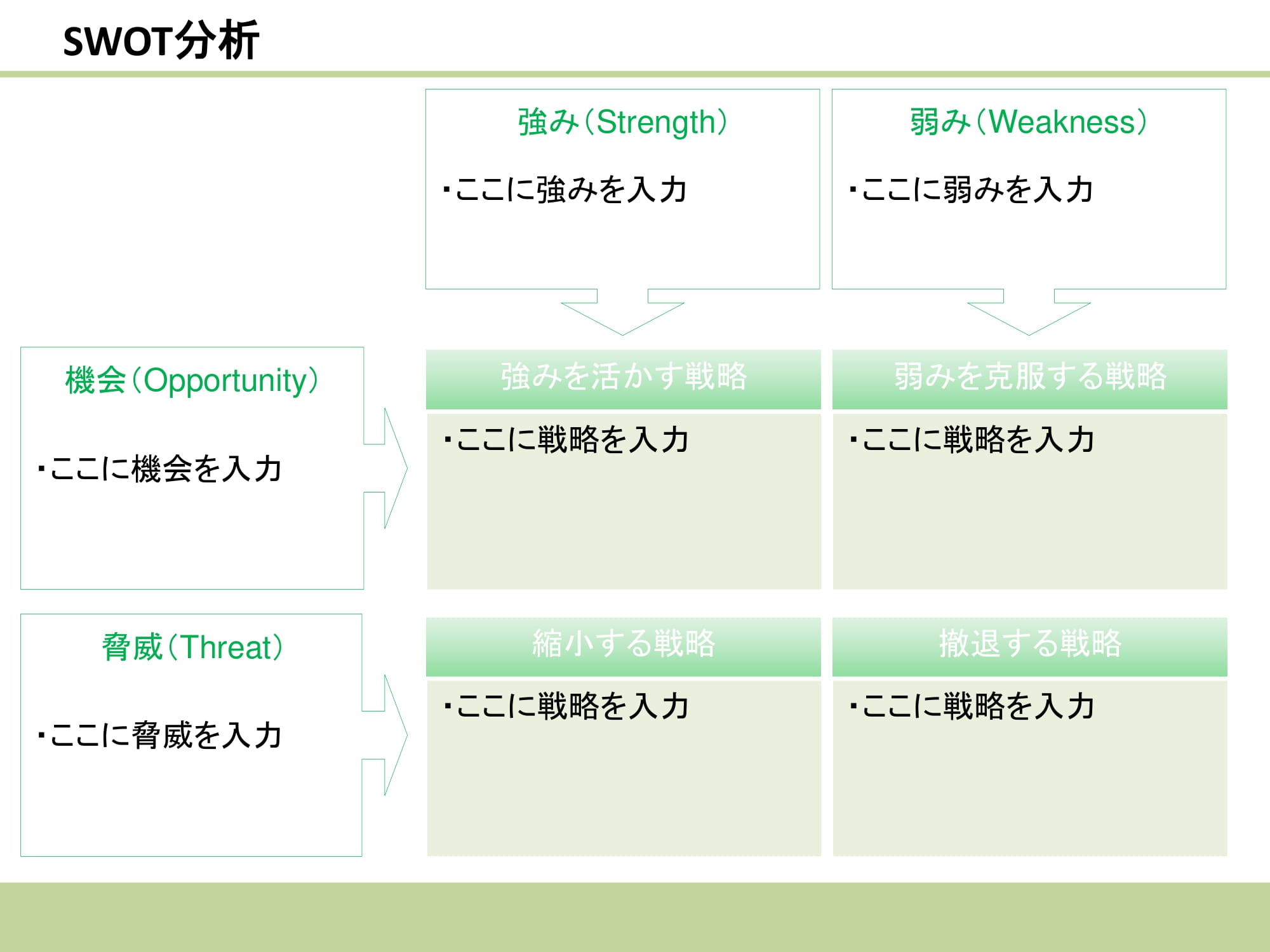 SWOT分析

強み（Strength）

・ここに強みを入力

弱み（Weakness）

・ここに弱みを入力

機会（Opportunity）

・ここに機会を入力

強みを活かす戦略

・ここに戦略を入力

弱みを克服する戦略

・ここに戦略を入力

脅威（Threat）

・ここに脅威を入力

縮小する戦略

・ここに戦略を入力

撤退する戦略

・ここに戦略を入力